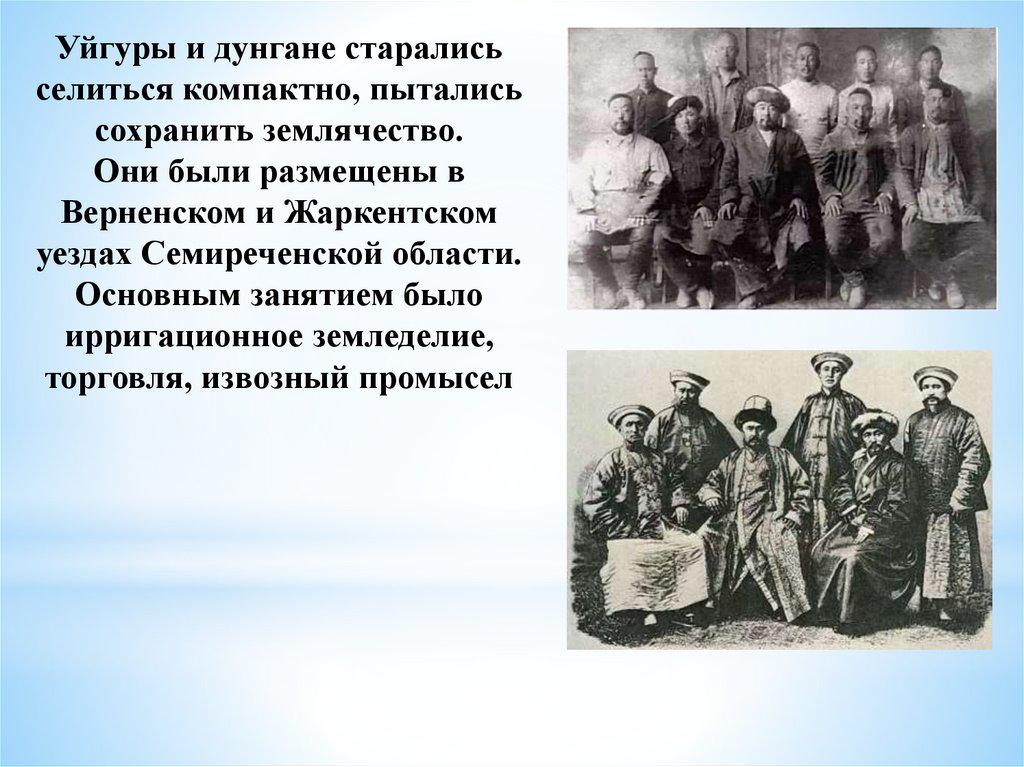 Уйгуры и дунгане старались селиться компактно, пытались сохранить землячество.
Они были размещены в Верненском и Жаркентском уездах Семиреченской области.
Основным занятием было ирригационное земледелие, торговля, извозный промысел